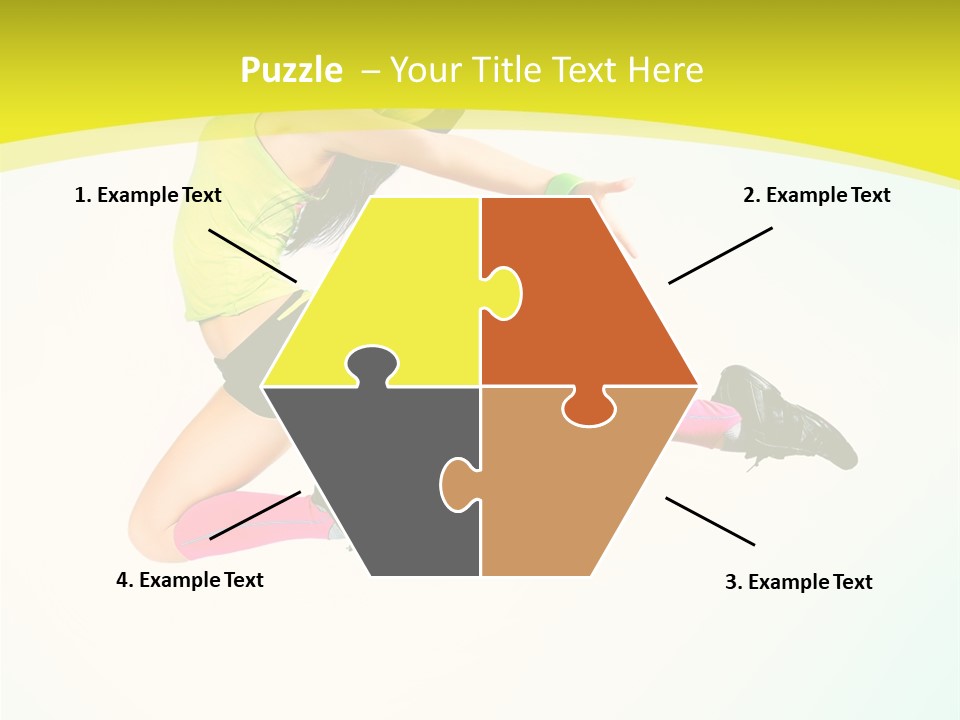 Puzzle – Your Title Text Here

1. Example Text

2. Example Text

4. Example Text

3. Example Text